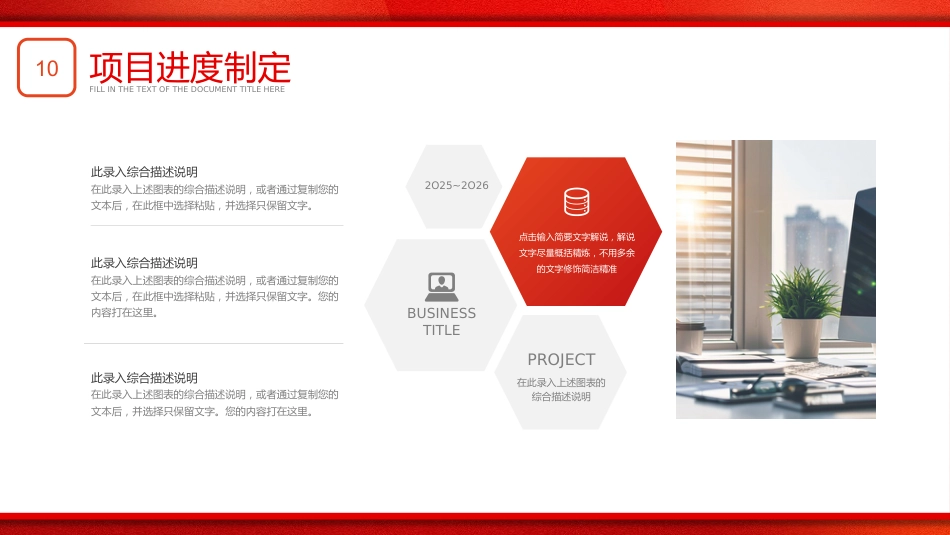 10

项目进度制定

FILL IN THE TEXT OF THE DOCUMENT TITLE HERE

此录入综合描述说明

在此录入上述图表的综合描述说明，或者通过复制您的文本后，在此框中选择粘贴，并选择只保留文字。

此录入综合描述说明

在此录入上述图表的综合描述说明，或者通过复制您的文本后，在此框中选择粘贴，并选择只保留文字。您的内容打在这里。

此录入综合描述说明

在此录入上述图表的综合描述说明，或者通过复制您的文本后，并选择只保留文字。您的内容打在这里。

2025~2026

点击输入简要文字解说，解说文字尽量概括精炼，不用多余的文字修饰简洁精准

BUSINESS TITLE

PROJECT

在此录入上述图表的综合描述说明